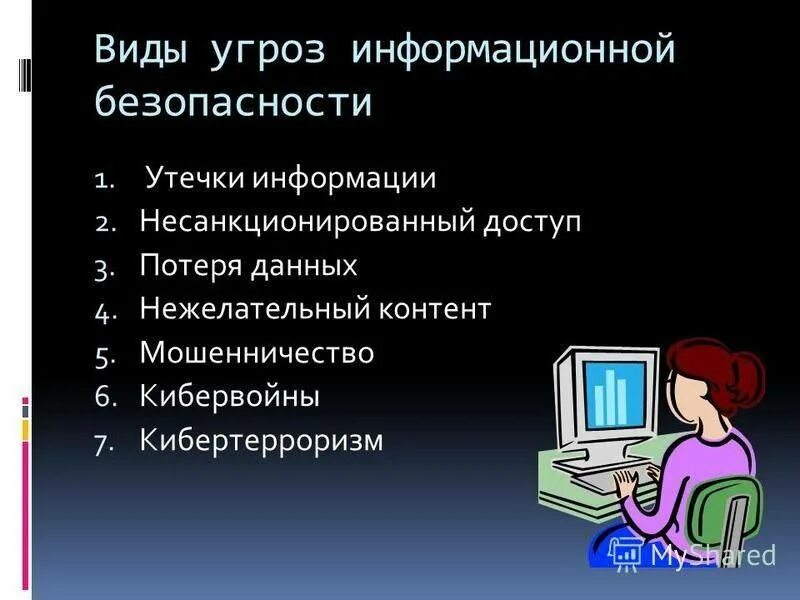 Виды угроз информационной безопасности

1. Утечки информации
2. Несанкционированный доступ
3. Потеря данных
4. Нежелательный контент
5. Мошенничество
6. Кибервойны
7. Кибертерроризм

MyShared